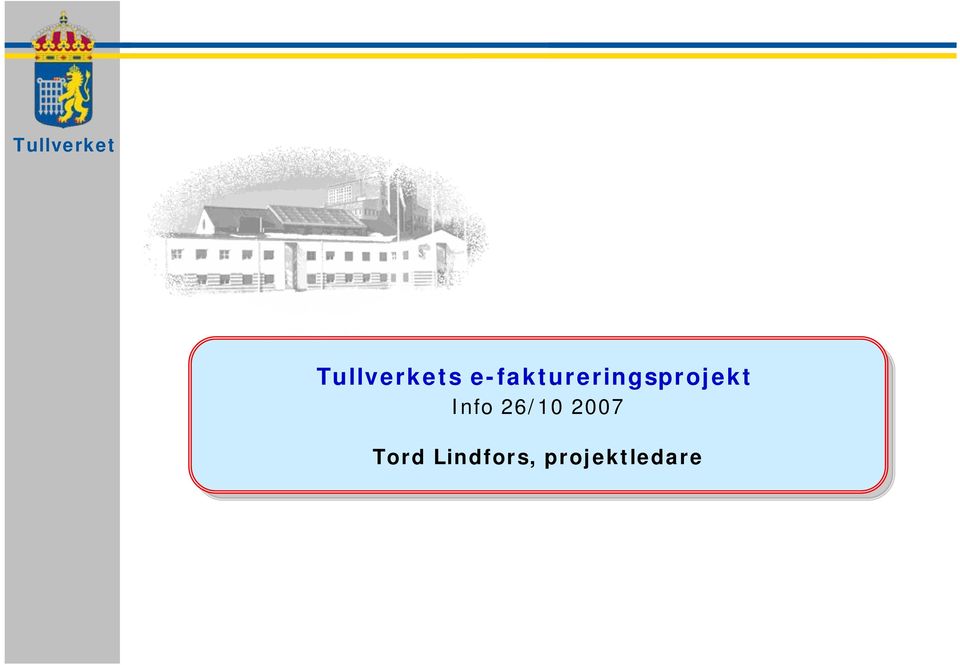 Tullverket

Tullverkets e-faktureringsprojekt
Info 26/10 2007

Tord Lindfors, projektledare